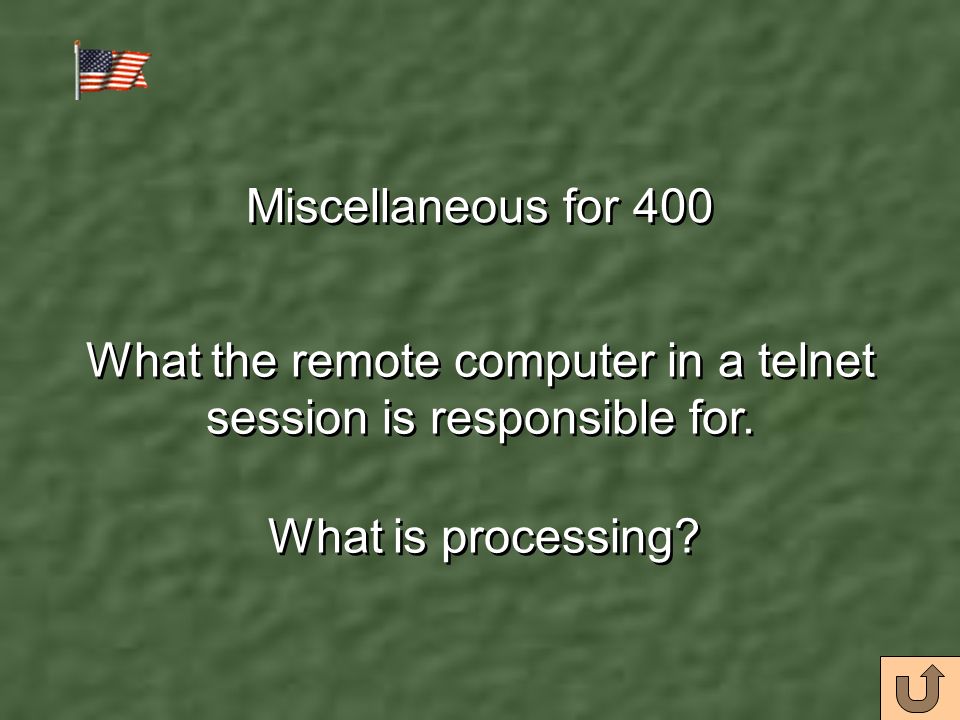 Miscellaneous for 400

What the remote computer in a telnet session is responsible for.

What is processing?